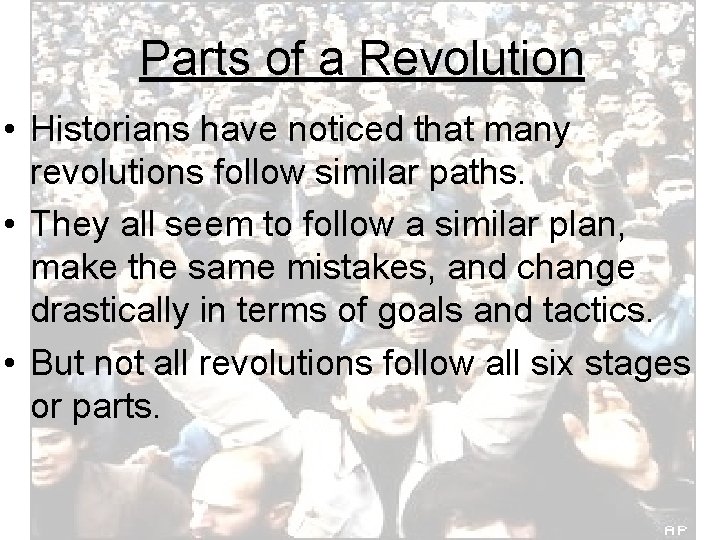 Parts of a Revolution

• Historians have noticed that many revolutions follow similar paths.

• They all seem to follow a similar plan, make the same mistakes, and change drastically in terms of goals and tactics.

• But not all revolutions follow all six stages or parts.

AP